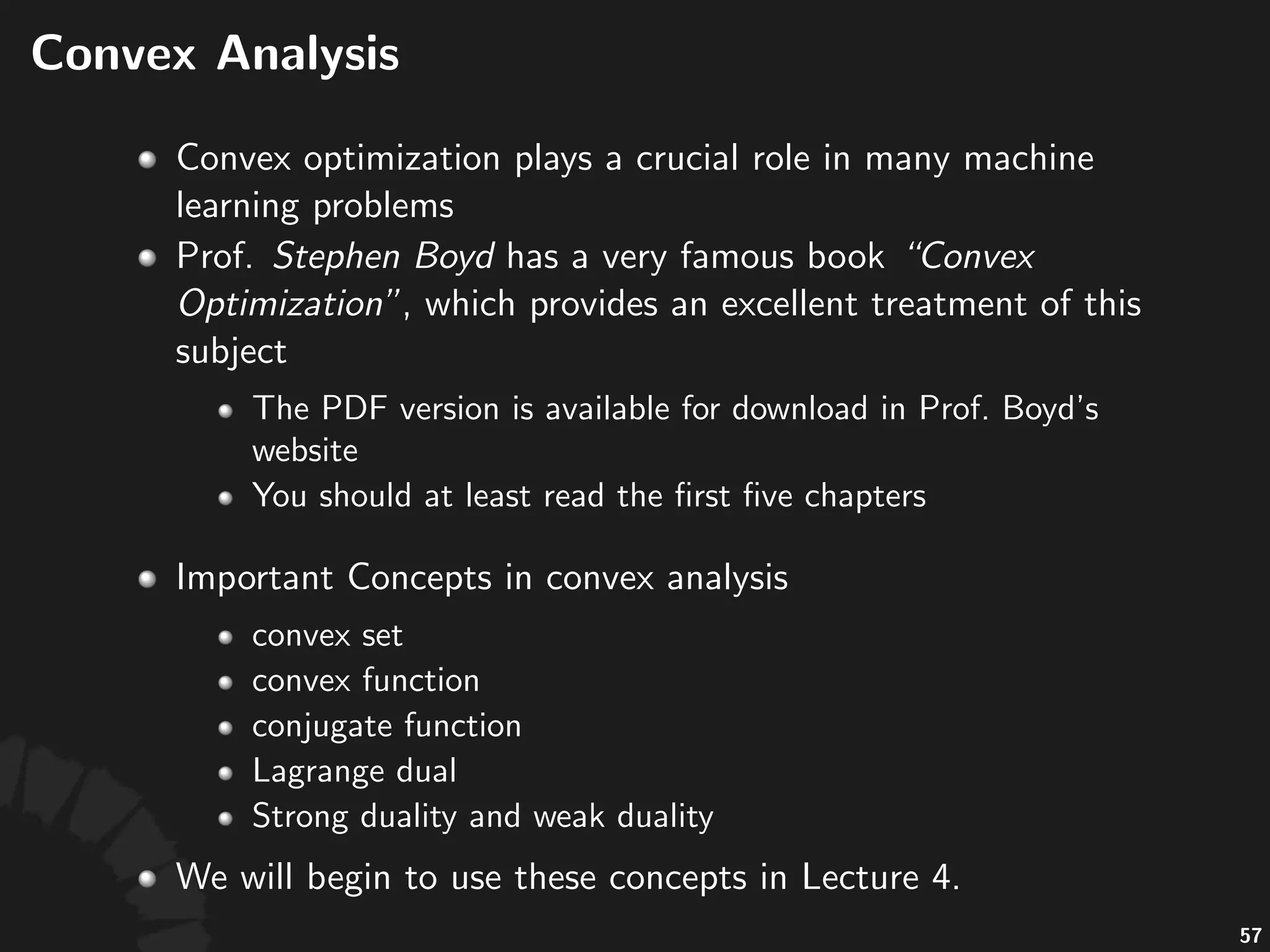 Convex Analysis

- Convex optimization plays a crucial role in many machine learning problems
- Prof. Stephen Boyd has a very famous book "Convex Optimization", which provides an excellent treatment of this subject
  - The PDF version is available for download in Prof. Boyd's website
  - You should at least read the first five chapters

- Important Concepts in convex analysis
  - convex set
  - convex function
  - conjugate function
  - Lagrange dual
  - Strong duality and weak duality
- We will begin to use these concepts in Lecture 4.

57